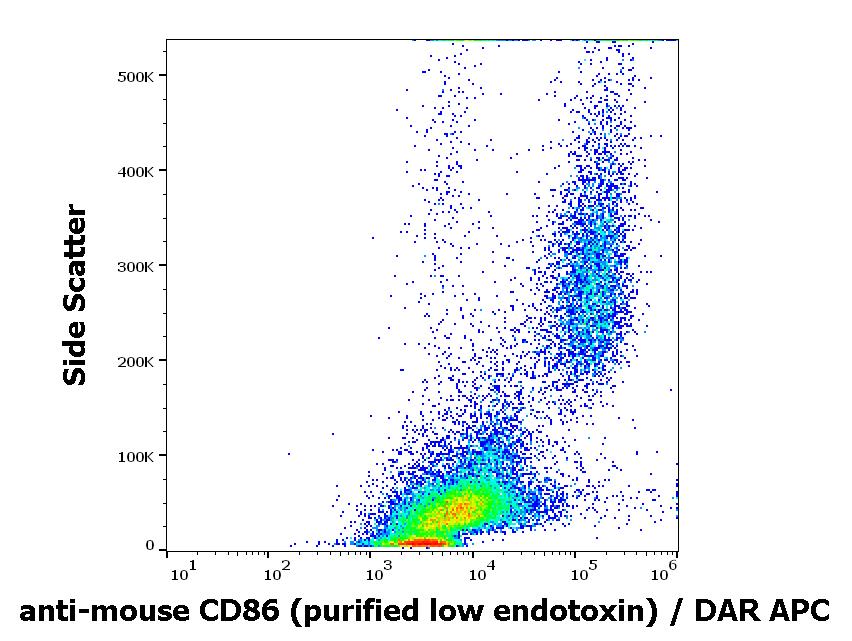 Side Scatter

500K
400K
300K
200K
100K
0

$10^1$ $10^2$ $10^3$ $10^4$ $10^5$ $10^6$

anti-mouse CD86 (purified low endotoxin) / DAR APC